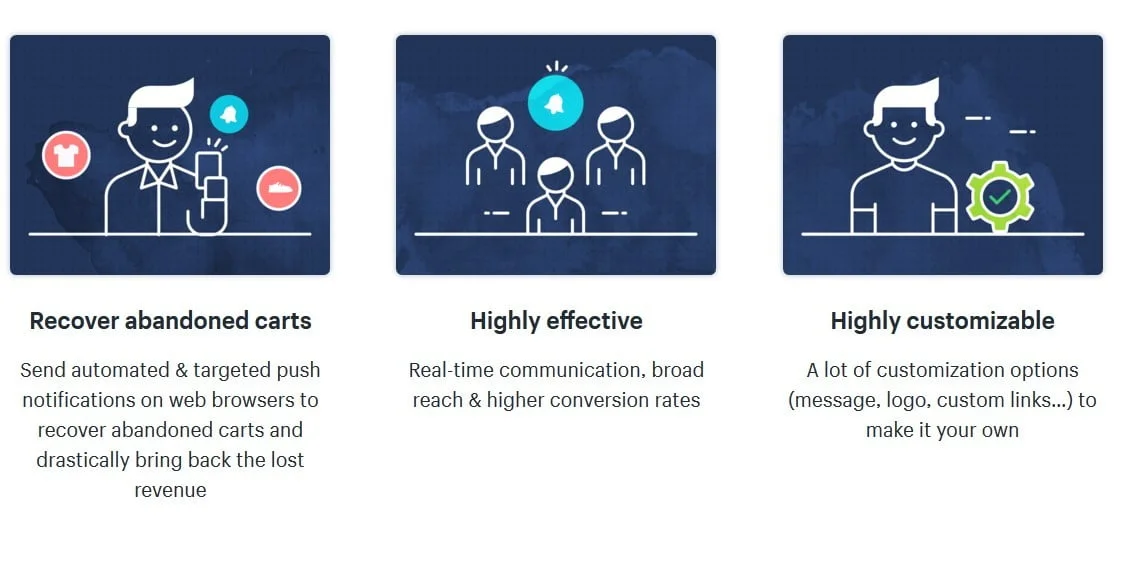 Recover abandoned carts

Send automated & targeted push notifications on web browsers to recover abandoned carts and drastically bring back the lost revenue

Highly effective

Real-time communication, broad reach & higher conversion rates

Highly customizable

A lot of customization options (message, logo, custom links...) to make it your own